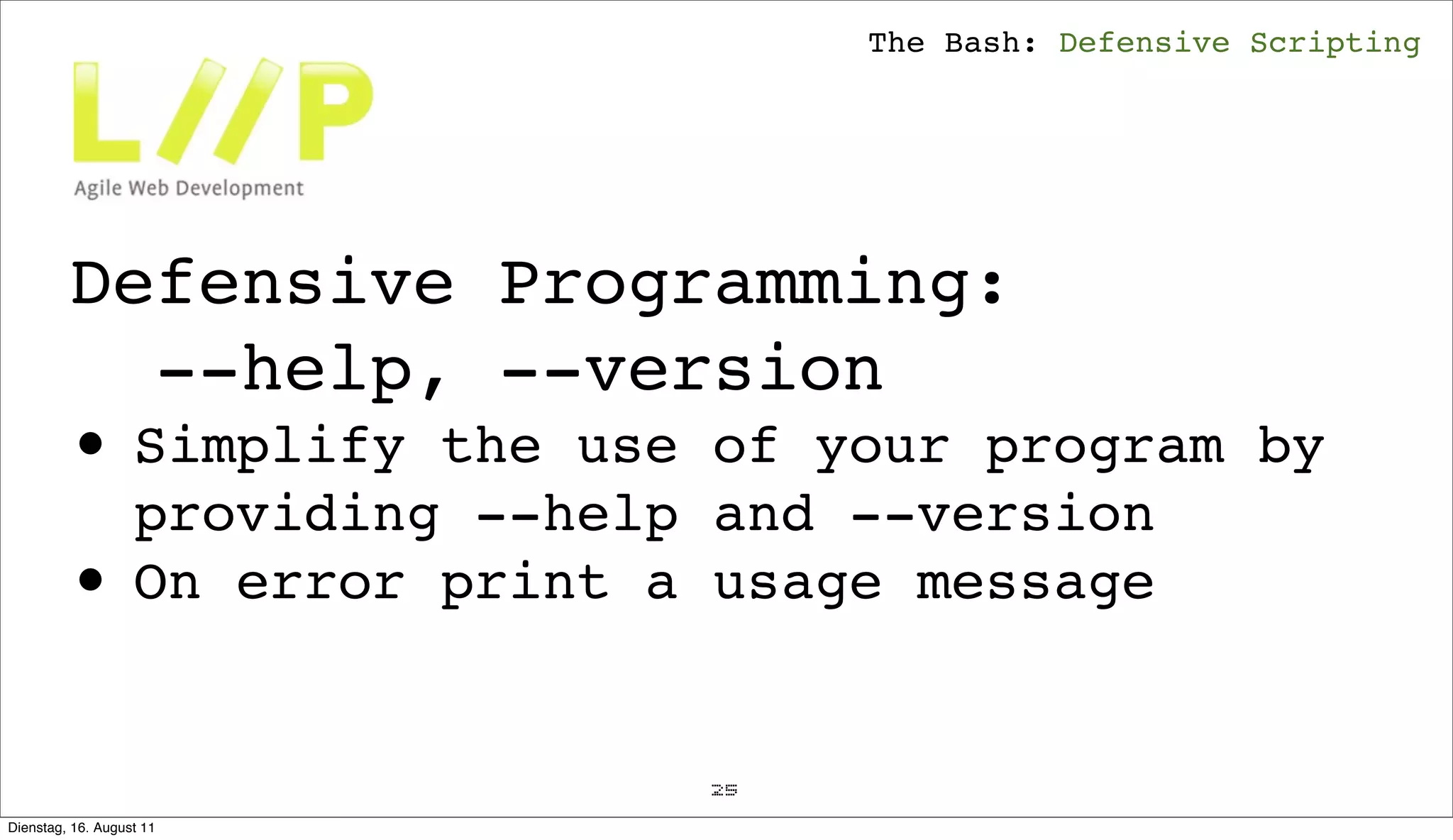 The Bash: Defensive Scripting

L//P
Agile Web Development

Defensive Programming:
--help, --version

• Simplify the use of your program by providing --help and --version
• On error print a usage message

25

Dienstag, 16. August 11